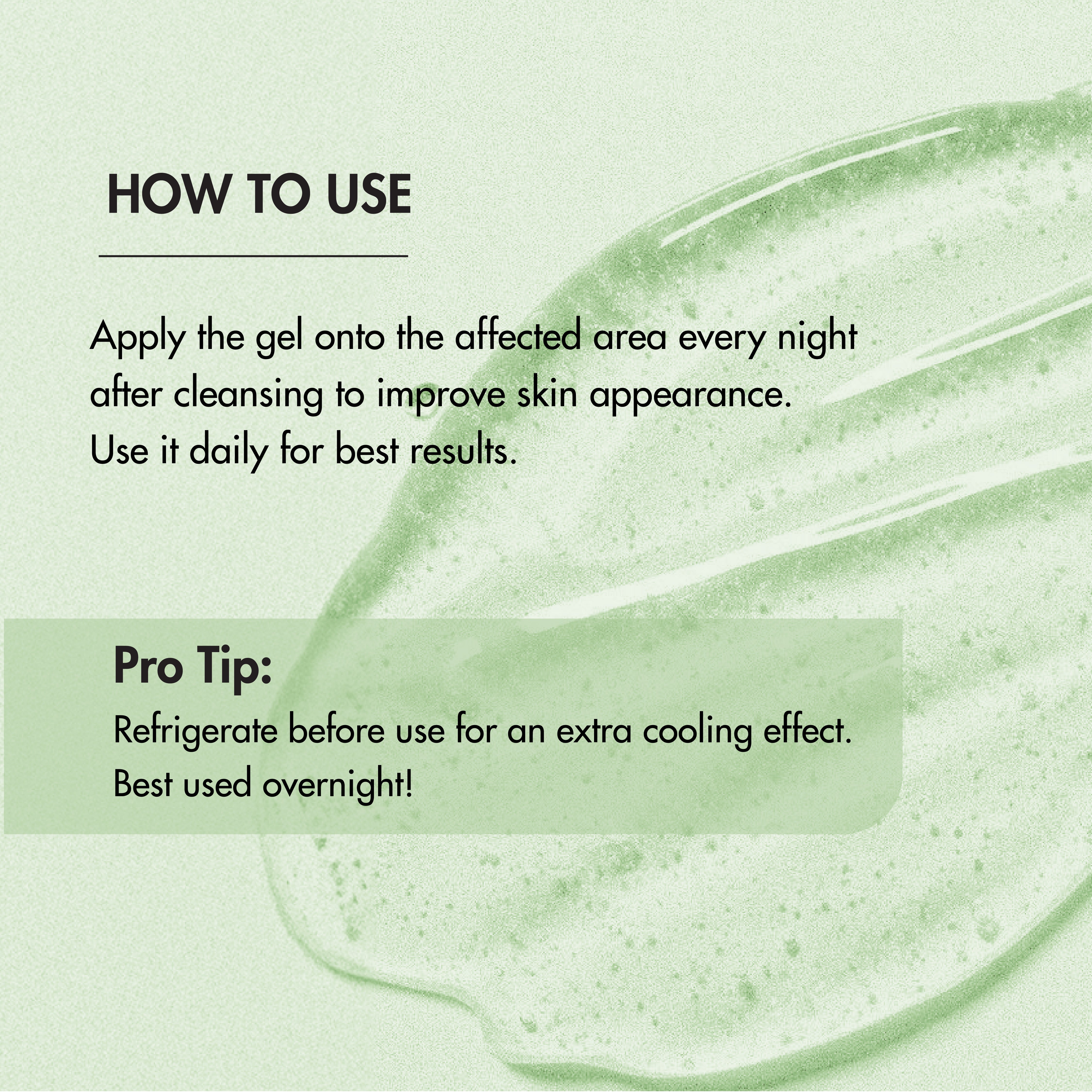 HOW TO USE

Apply the gel onto the affected area every night after cleansing to improve skin appearance. Use it daily for best results.

Pro Tip:
Refrigerate before use for an extra cooling effect. Best used overnight!